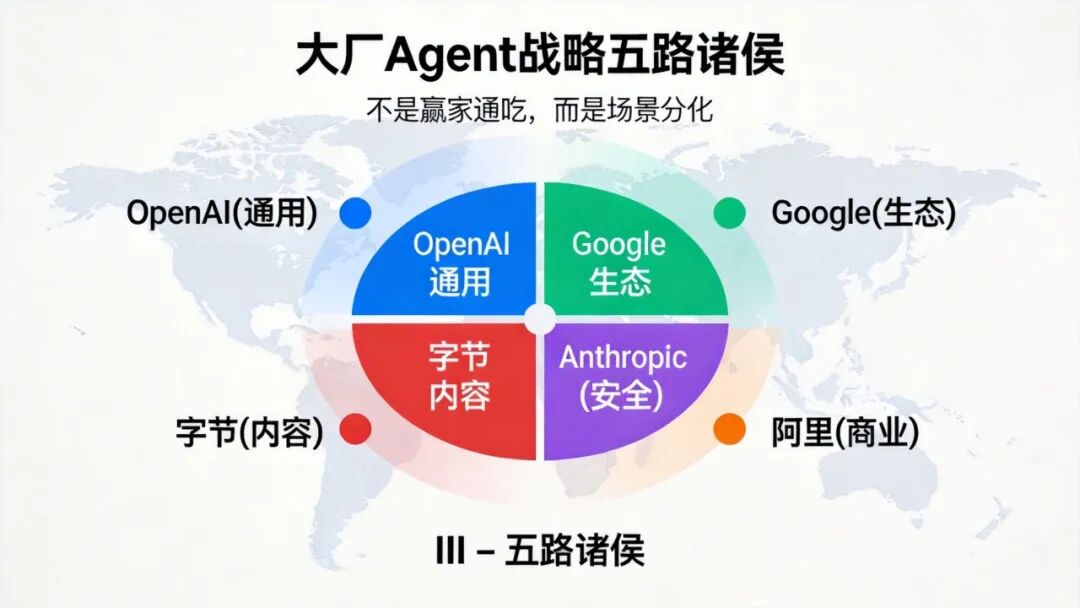 大厂Agent战略五路诸侯

不是赢家通吃，而是场景分化

OpenAI(通用)

Google(生态)

OpenAI
通用

Google
生态

字节
内容

Anthropic
(安全)

字节(内容)

阿里(商业)

III – 五路诸侯